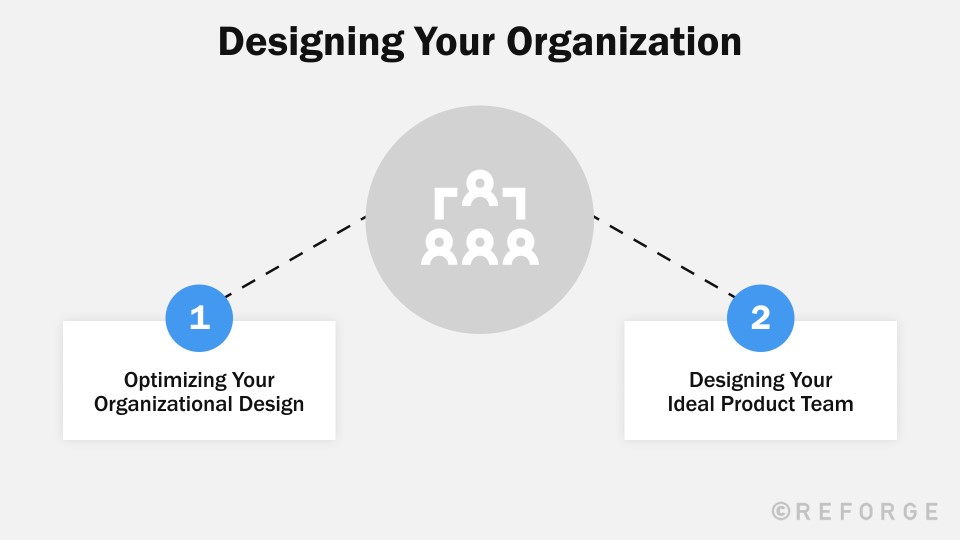 Designing Your Organization

1

Optimizing Your Organizational Design

2

Designing Your Ideal Product Team

©REFORGE